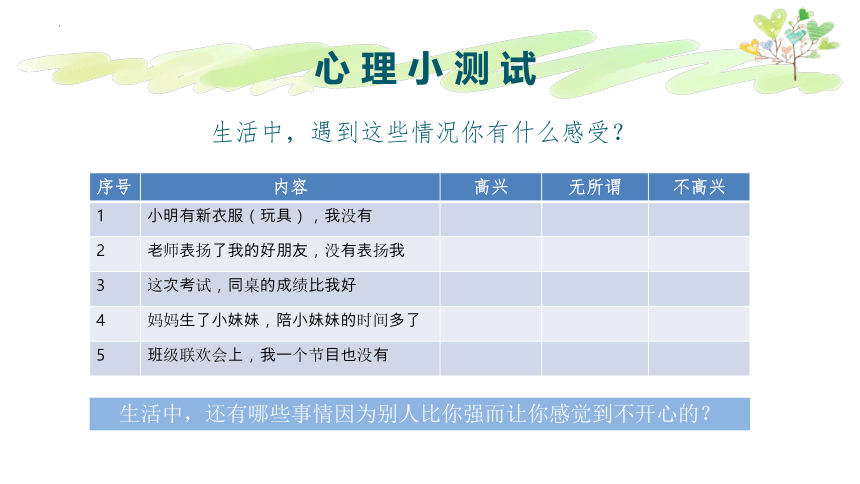 心理小测试

生活中，遇到这些情况你有什么感受？

| 序号 | 内容 | 高兴 | 无所谓 | 不高兴 |
|---|---|---|---|---|
| 1 | 小明有新衣服（玩具），我没有 | | | |
| 2 | 老师表扬了我的好朋友，没有表扬我 | | | |
| 3 | 这次考试，同桌的成绩比我好 | | | |
| 4 | 妈妈生了小妹妹，陪小妹妹的时间多了 | | | |
| 5 | 班级联欢会上，我一个节目也没有 | | | |

生活中，还有哪些事情因为别人比你强而让你感觉到不开心的？